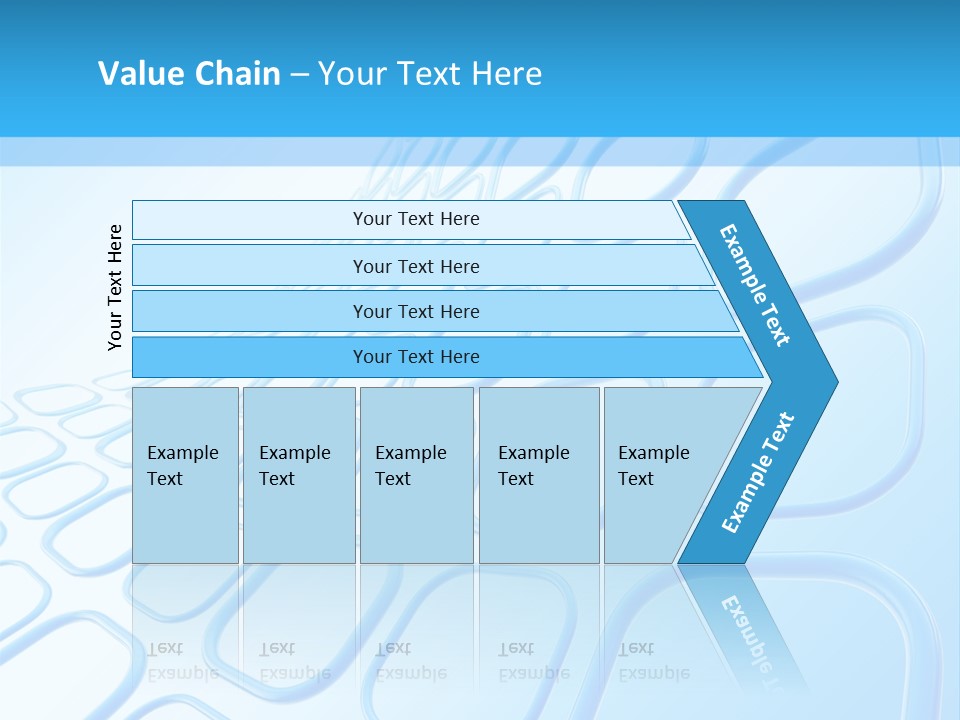 Value Chain – Your Text Here

Your Text Here

Your Text Here

Your Text Here

Your Text Here

Your Text Here

Example Text

Example Text

Example Text

Example Text

Example Text

Example Text

Example Text